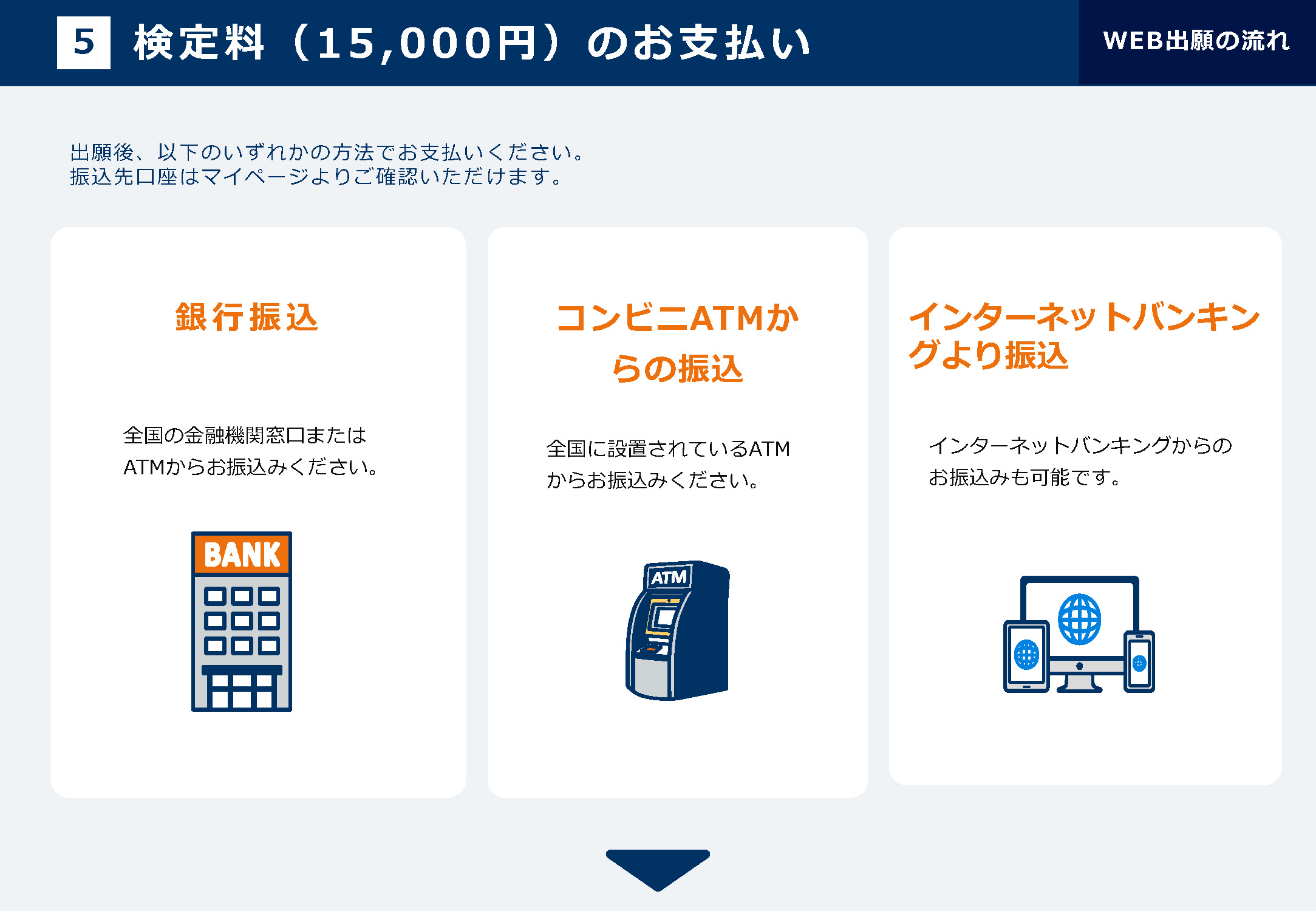 5 検定料（15,000円）のお支払い

WEB出願の流れ

出願後、以下のいずれかの方法でお支払いください。
振込先口座はマイページよりご確認いただけます。

銀行振込

全国の金融機関窓口または
ATMからお振込みください。

BANK

コンビニATMからの振込

全国に設置されているATM
からお振込みください。

ATM

インターネットバンキングより振込

インターネットバンキングからの
お振込みも可能です。